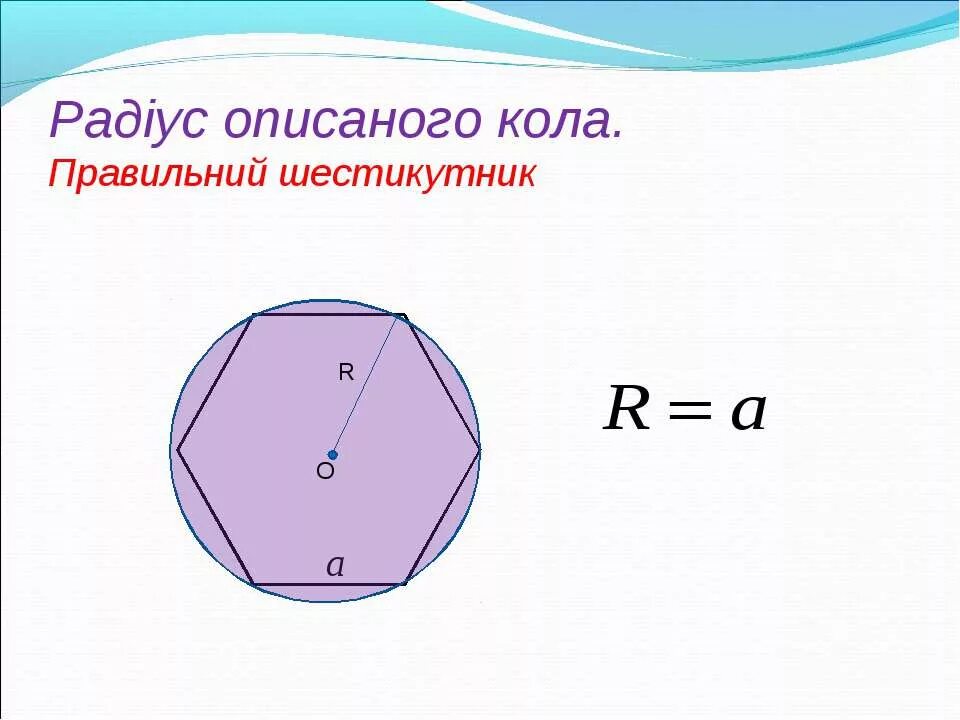 Радіус описаного кола.
Правильний шестикутник

R

O

$a$

$R = a$